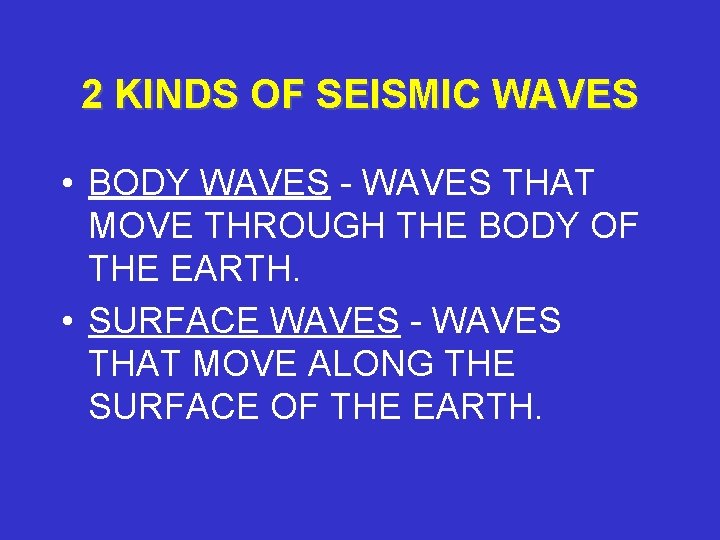 2 KINDS OF SEISMIC WAVES

• BODY WAVES - WAVES THAT MOVE THROUGH THE BODY OF THE EARTH.

• SURFACE WAVES - WAVES THAT MOVE ALONG THE SURFACE OF THE EARTH.